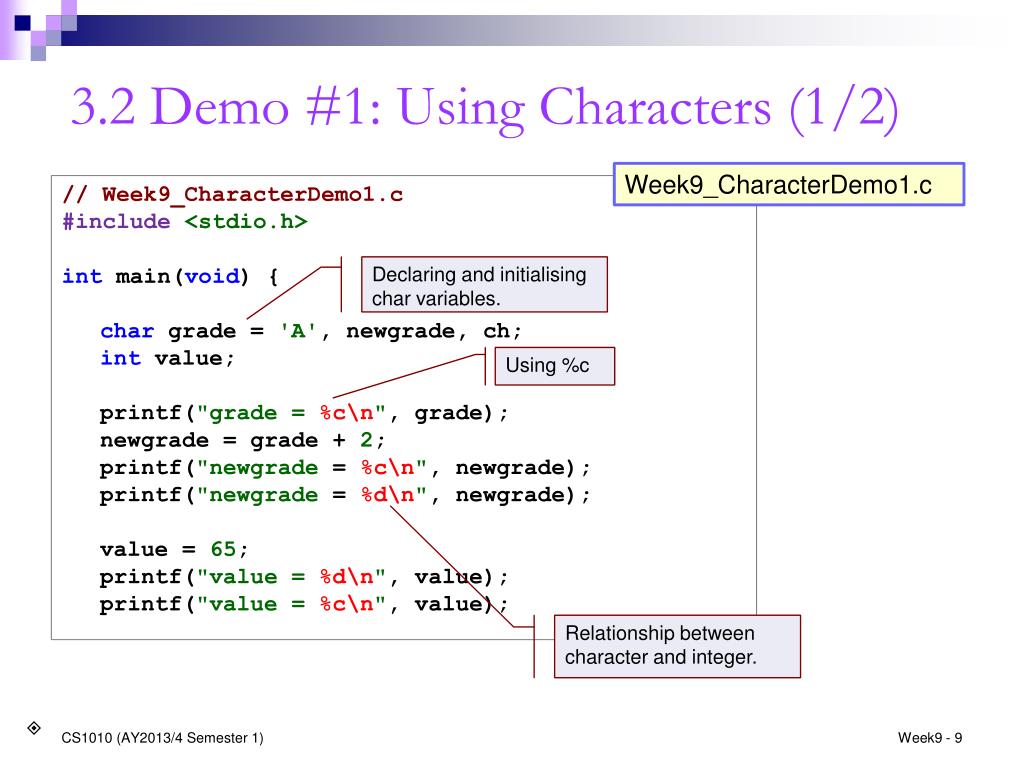 3.2 Demo #1: Using Characters (1/2)

Week9_CharacterDemo1.c

// Week9_CharacterDemo1.c
#include <stdio.h>

int main(void) {

char grade = 'A', newgrade, ch;
int value;

printf("grade = %c\n", grade);
newgrade = grade + 2;
printf("newgrade = %c\n", newgrade);
printf("newgrade = %d\n", newgrade);

value = 65;
printf("value = %d\n", value);
printf("value = %c\n", value);

Declaring and initialising char variables.

Using %c

Relationship between character and integer.

CS1010 (AY2013/4 Semester 1)

Week9 - 9